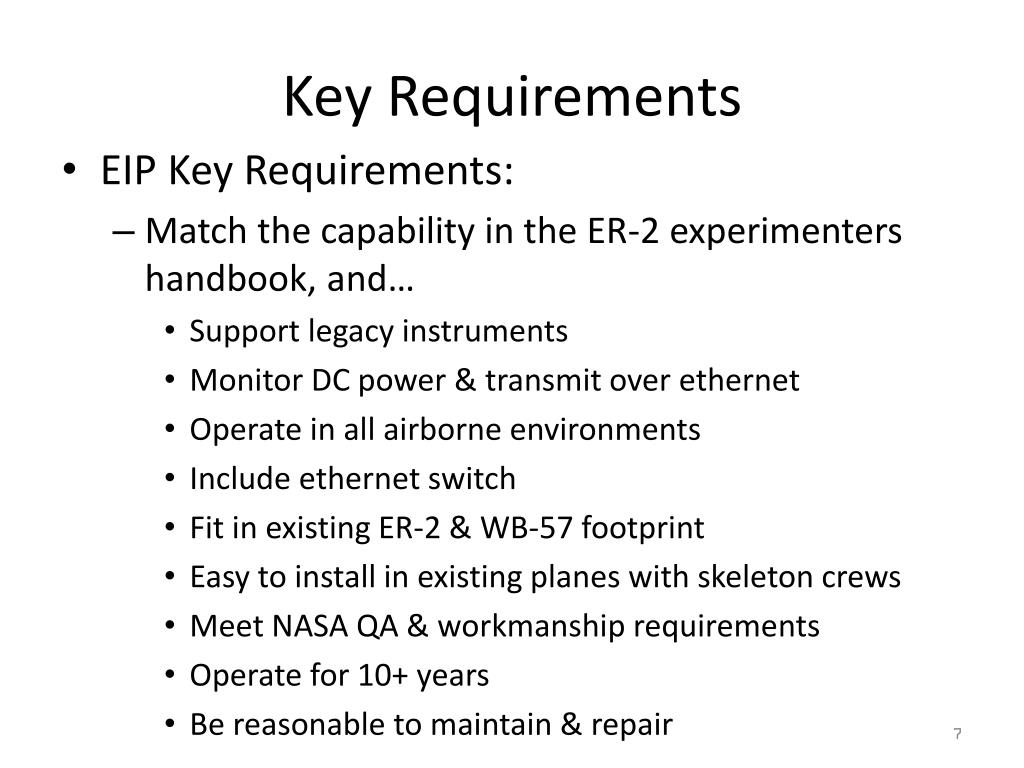 Key Requirements

• EIP Key Requirements:
– Match the capability in the ER-2 experimenters handbook, and…
• Support legacy instruments
• Monitor DC power & transmit over ethernet
• Operate in all airborne environments
• Include ethernet switch
• Fit in existing ER-2 & WB-57 footprint
• Easy to install in existing planes with skeleton crews
• Meet NASA QA & workmanship requirements
• Operate for 10+ years
• Be reasonable to maintain & repair

7